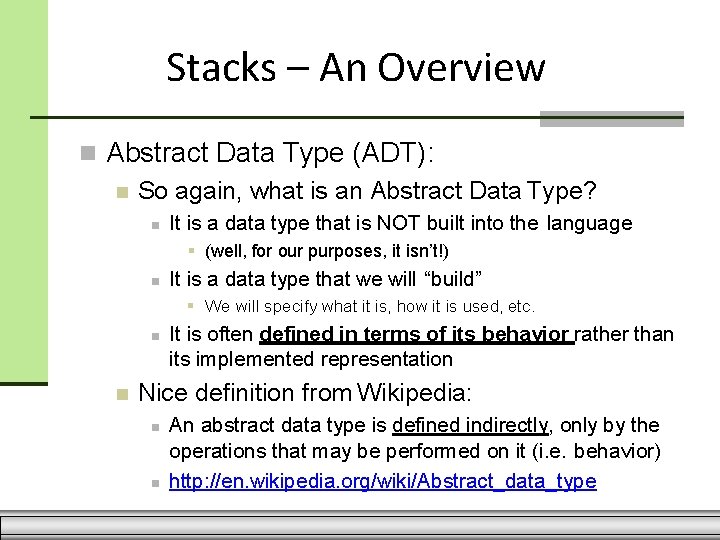 Stacks – An Overview

Abstract Data Type (ADT):

So again, what is an Abstract Data Type?

It is a data type that is NOT built into the language

(well, for our purposes, it isn't!)

It is a data type that we will "build"

We will specify what it is, how it is used, etc.

It is often defined in terms of its behavior rather than its implemented representation

Nice definition from Wikipedia:

An abstract data type is defined indirectly, only by the operations that may be performed on it (i.e. behavior)

http://en.wikipedia.org/wiki/Abstract_data_type